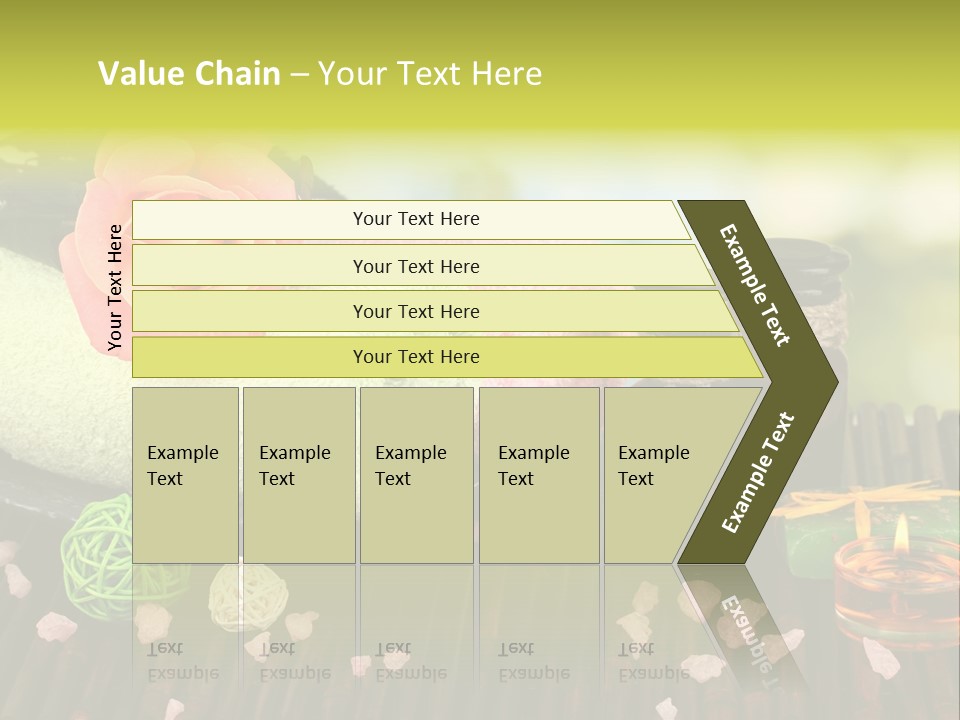 Value Chain – Your Text Here

Your Text Here

Your Text Here

Your Text Here

Your Text Here

Your Text Here

Example Text

Example Text

Example Text

Example Text

Example Text

Example Text

Example Text